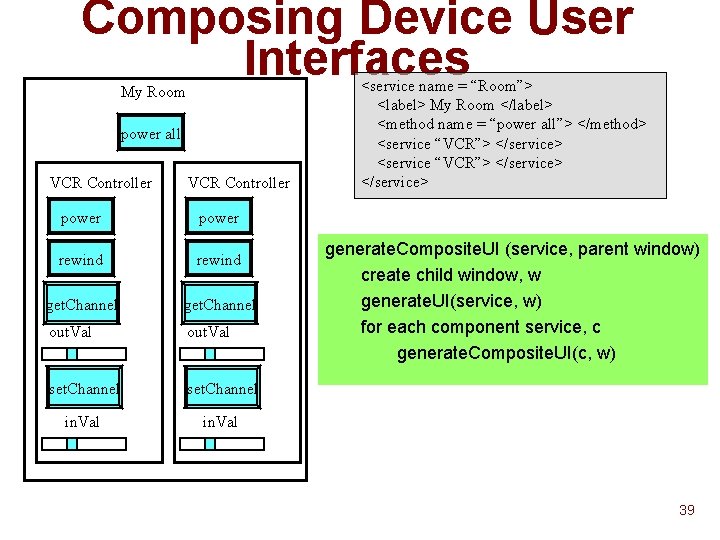 Composing Device User Interfaces

My Room

power all

VCR Controller

power

rewind

getChannel

outVal

setChannel

inVal

VCR Controller

power

rewind

getChannel

outVal

setChannel

inVal

<service name = "Room">
<label> My Room </label>
<method name = "power all"> </method>
<service "VCR"> </service>
<service "VCR"> </service>
</service>

generateCompositeUI (service, parent window)
create child window, w
generateUI(service, w)
for each component service, c
generateCompositeUI(c, w)

39